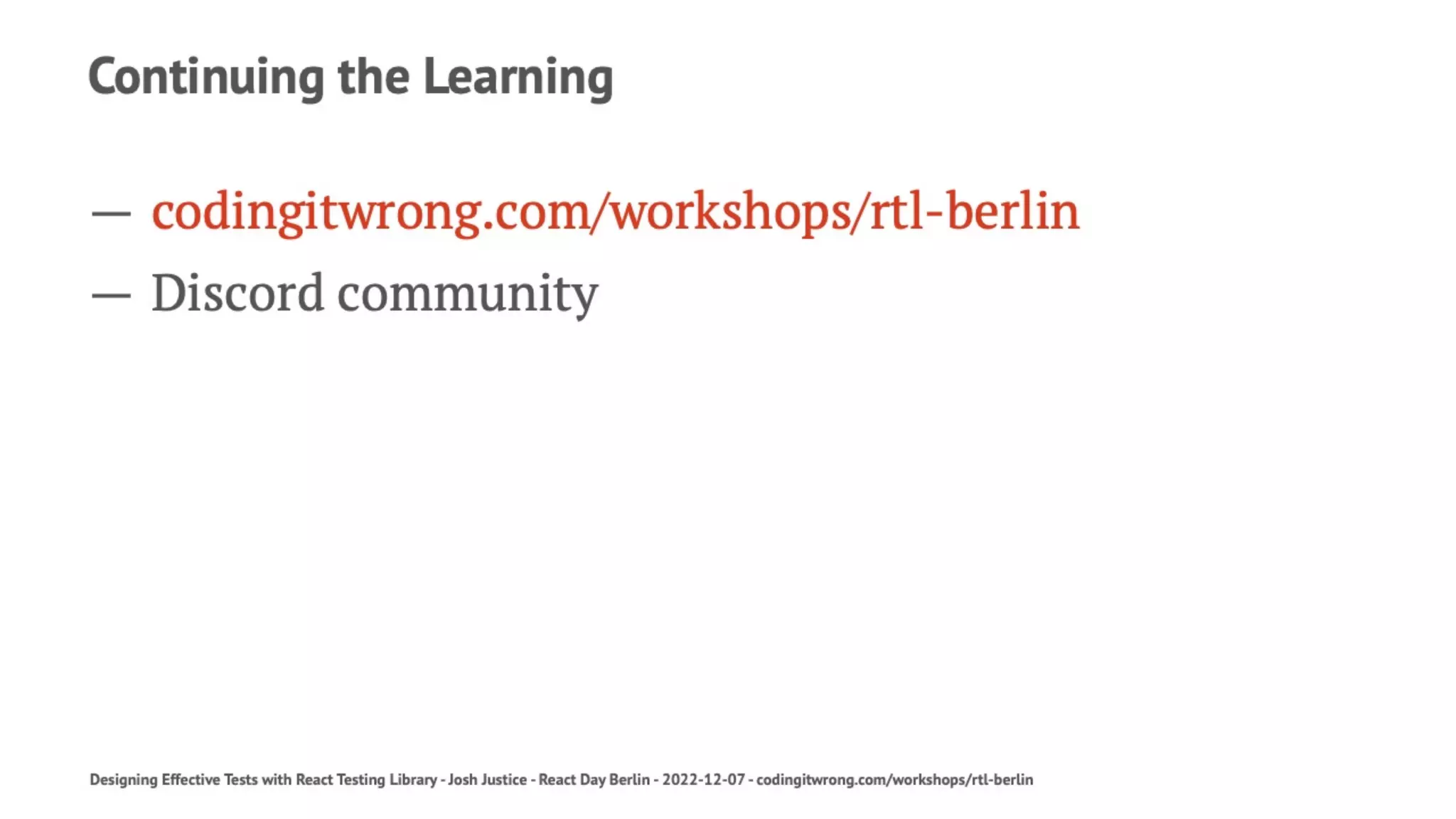 Continuing the Learning

— codingitwrong.com/workshops/rtl-berlin
— Discord community

Designing Effective Tests with React Testing Library - Josh Justice - React Day Berlin - 2022-12-07 - codingitwrong.com/workshops/rtl-berlin